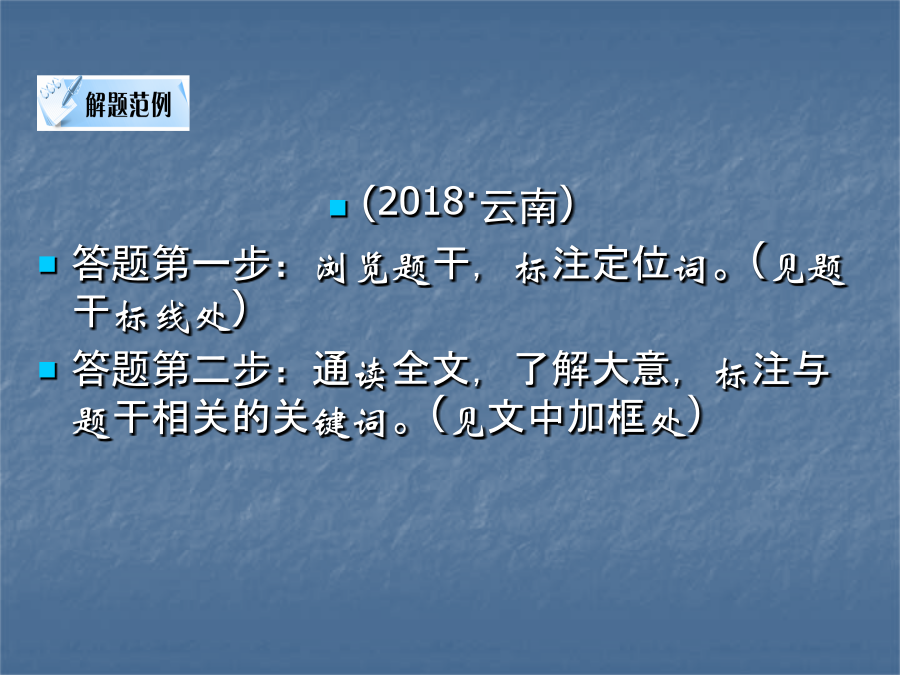 解题范例

(2018·云南)

答题第一步：浏览题干，标注定位词。(见题干标线处)

答题第二步：通读全文，了解大意，标注与题干相关的关键词。(见文中加框处)